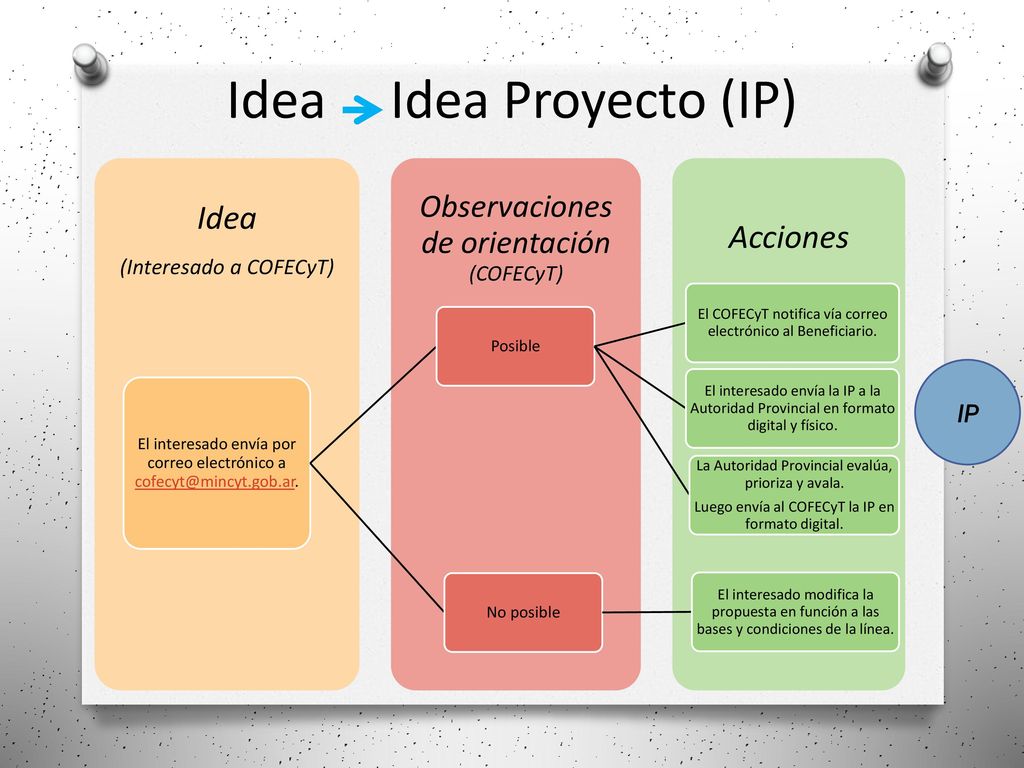 Idea Idea Proyecto (IP)

Idea
(Interesado a COFECyT)

El interesado envía por correo electrónico a cofecyt@mincyt.gob.ar.

Observaciones de orientación
(COFECyT)

Posible

No posible

Acciones

El COFECyT notifica vía correo electrónico al Beneficiario.

El interesado envía la IP a la Autoridad Provincial en formato digital y físico.

La Autoridad Provincial evalúa, prioriza y avala.
Luego envía al COFECyT la IP en formato digital.

El interesado modifica la propuesta en función a las bases y condiciones de la línea.

IP